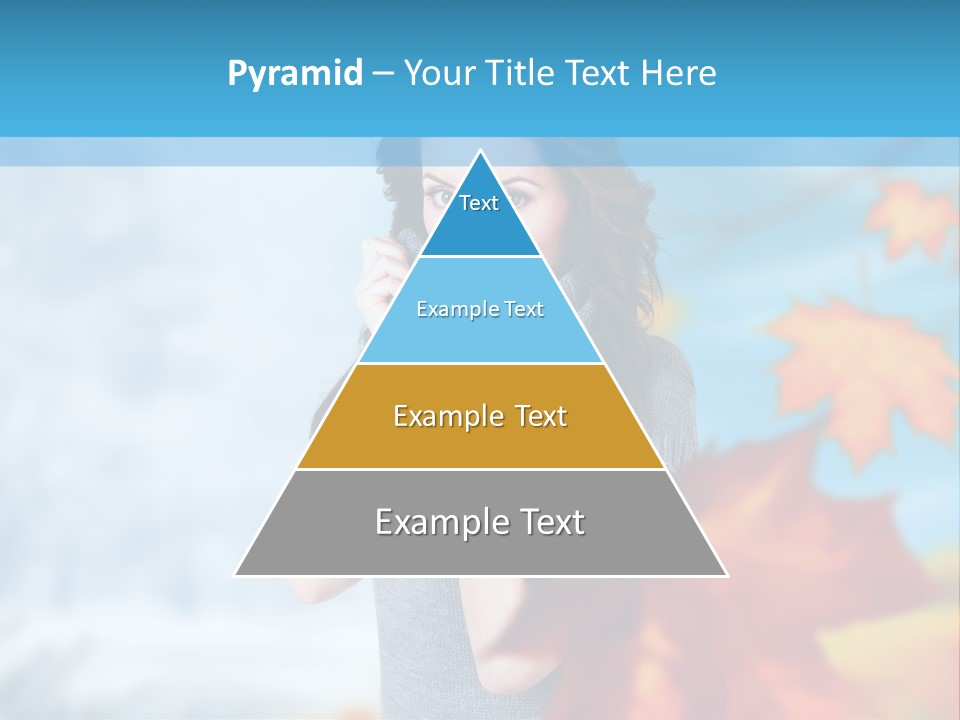 Pyramid – Your Title Text Here

Text

Example Text

Example Text

Example Text